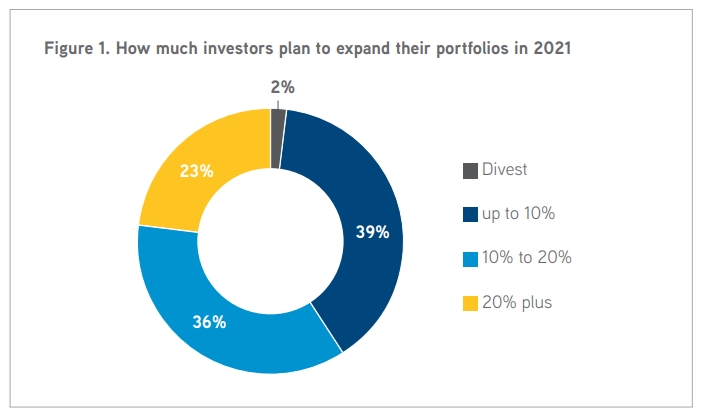 Figure 1. How much investors plan to expand their portfolios in 2021

2%

23%

39%

36%

Divest

up to 10%

10% to 20%

20% plus